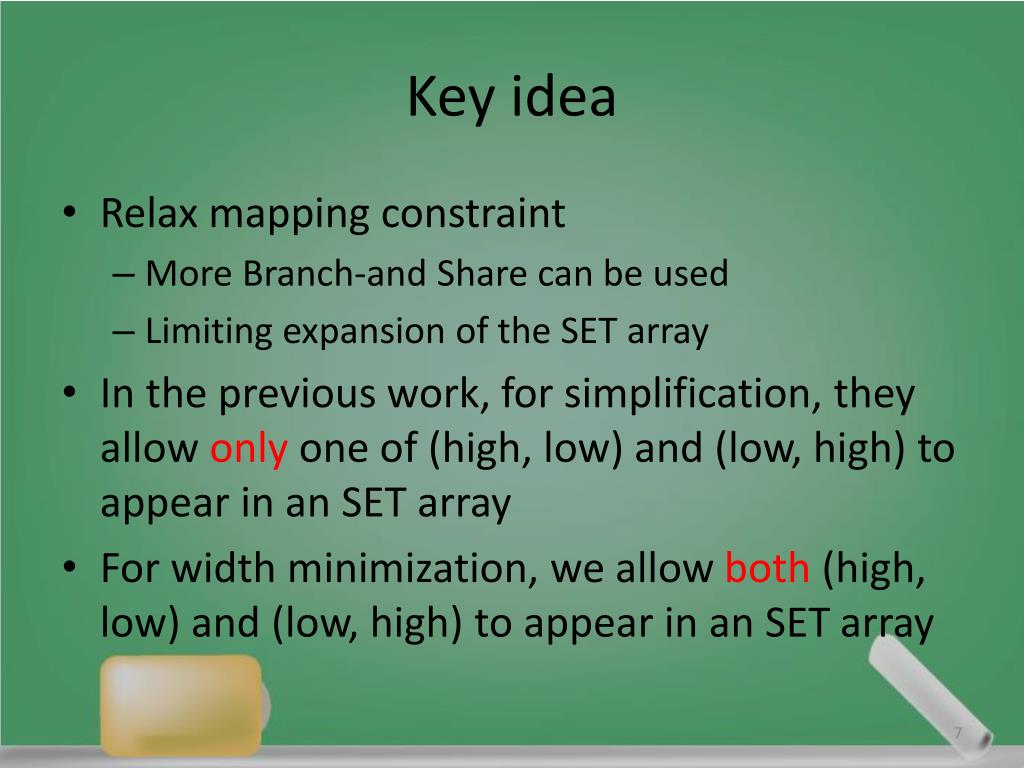 Key idea

• Relax mapping constraint
– More Branch-and Share can be used
– Limiting expansion of the SET array
• In the previous work, for simplification, they allow only one of (high, low) and (low, high) to appear in an SET array
• For width minimization, we allow both (high, low) and (low, high) to appear in an SET array

7